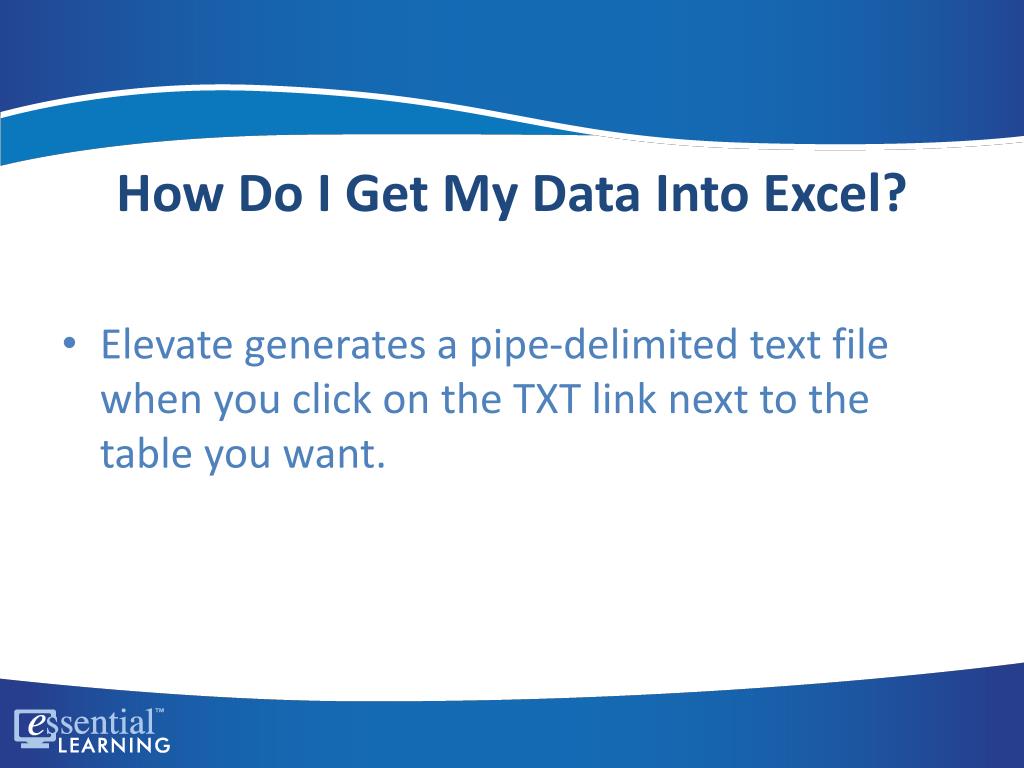 How Do I Get My Data Into Excel?

• Elevate generates a pipe-delimited text file when you click on the TXT link next to the table you want.

essential™
LEARNING